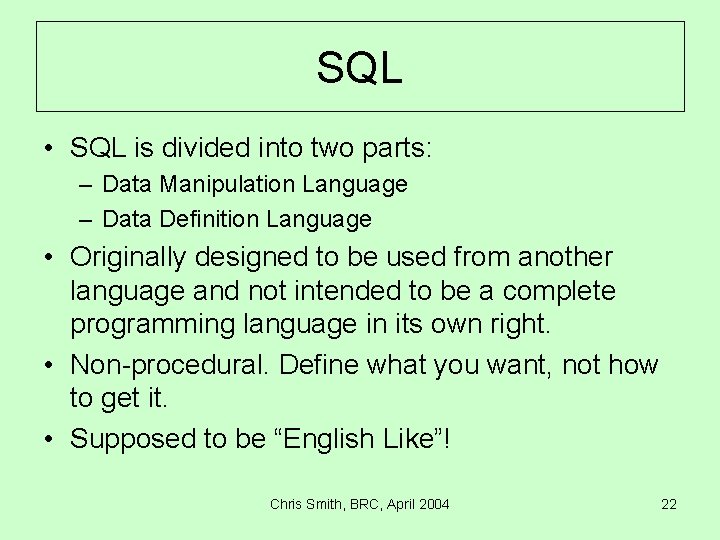 SQL

• SQL is divided into two parts:
– Data Manipulation Language
– Data Definition Language
• Originally designed to be used from another language and not intended to be a complete programming language in its own right.
• Non-procedural. Define what you want, not how to get it.
• Supposed to be “English Like”!

Chris Smith, BRC, April 2004

22